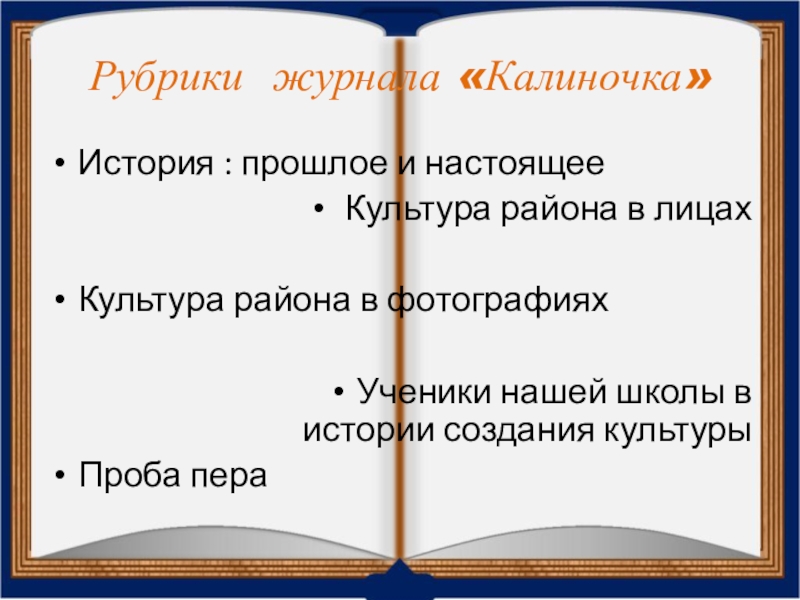 Рубрики журнала «Калиночка»

• История : прошлое и настоящее

• Культура района в лицах

• Культура района в фотографиях

• Ученики нашей школы в истории создания культуры

• Проба пера